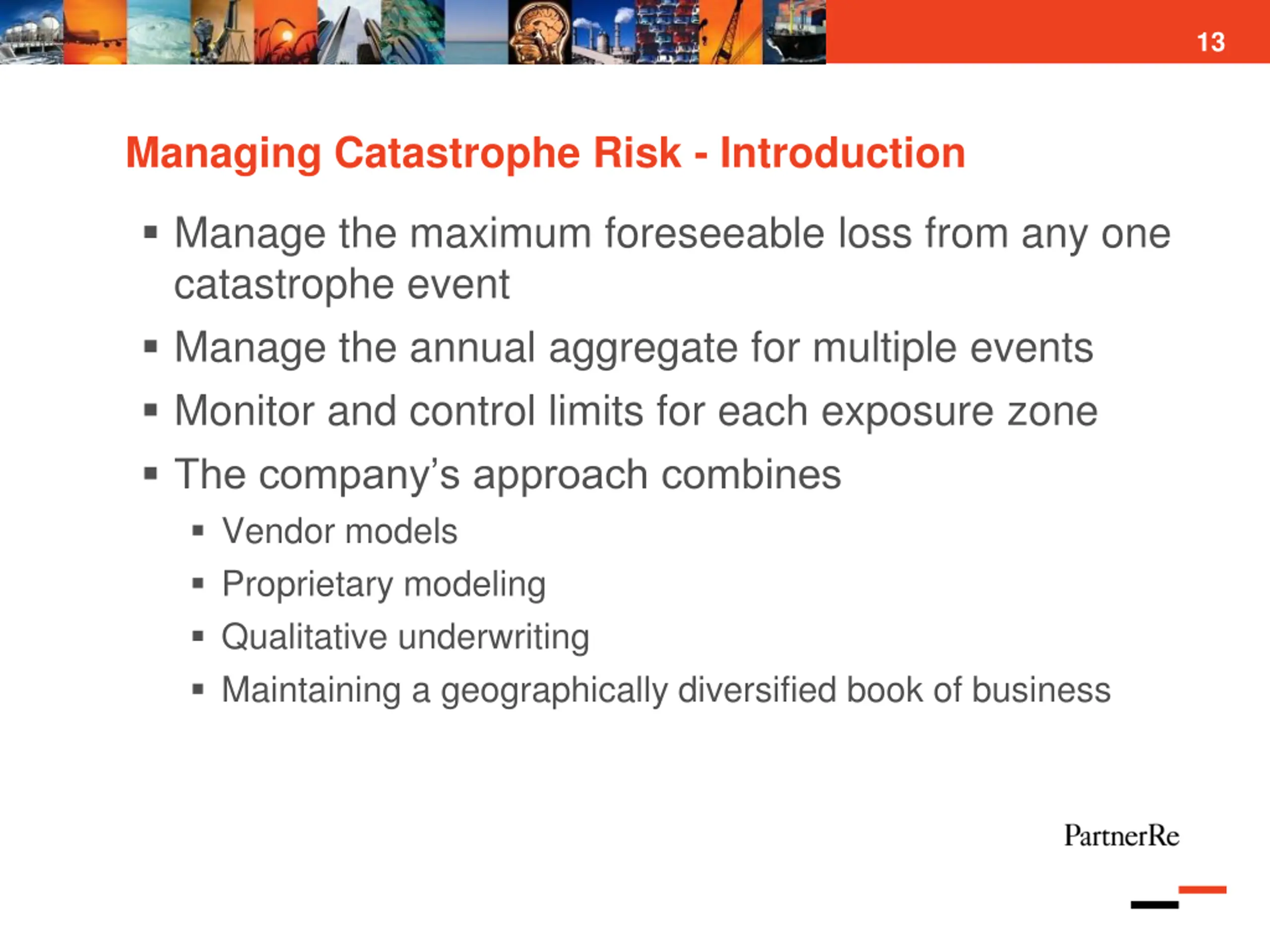 13

Managing Catastrophe Risk - Introduction

▪ Manage the maximum foreseeable loss from any one catastrophe event

▪ Manage the annual aggregate for multiple events

▪ Monitor and control limits for each exposure zone

▪ The company’s approach combines

▪ Vendor models

▪ Proprietary modeling

▪ Qualitative underwriting

▪ Maintaining a geographically diversified book of business

PartnerRe